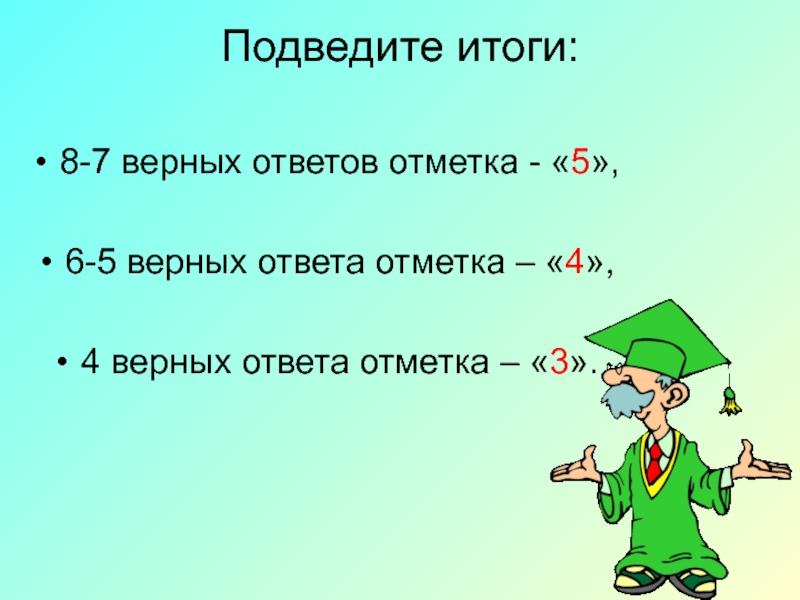 Подведите итоги:

• 8-7 верных ответов отметка - «5»,

• 6-5 верных ответа отметка – «4»,

• 4 верных ответа отметка – «3».